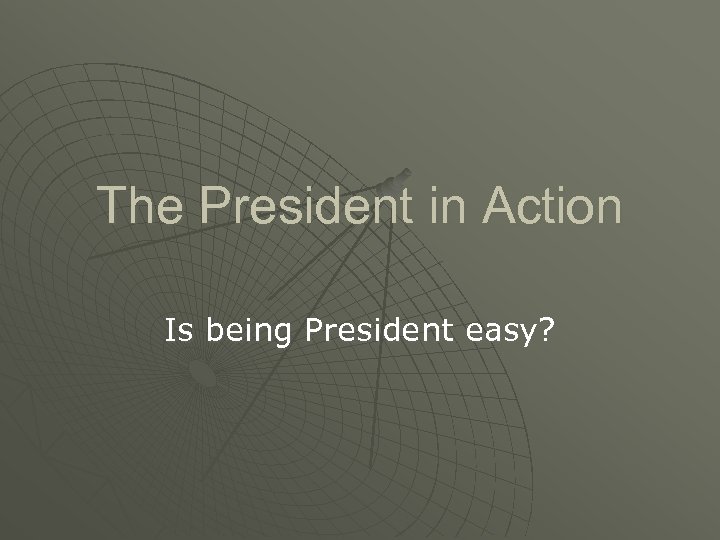 The President in Action

Is being President easy?